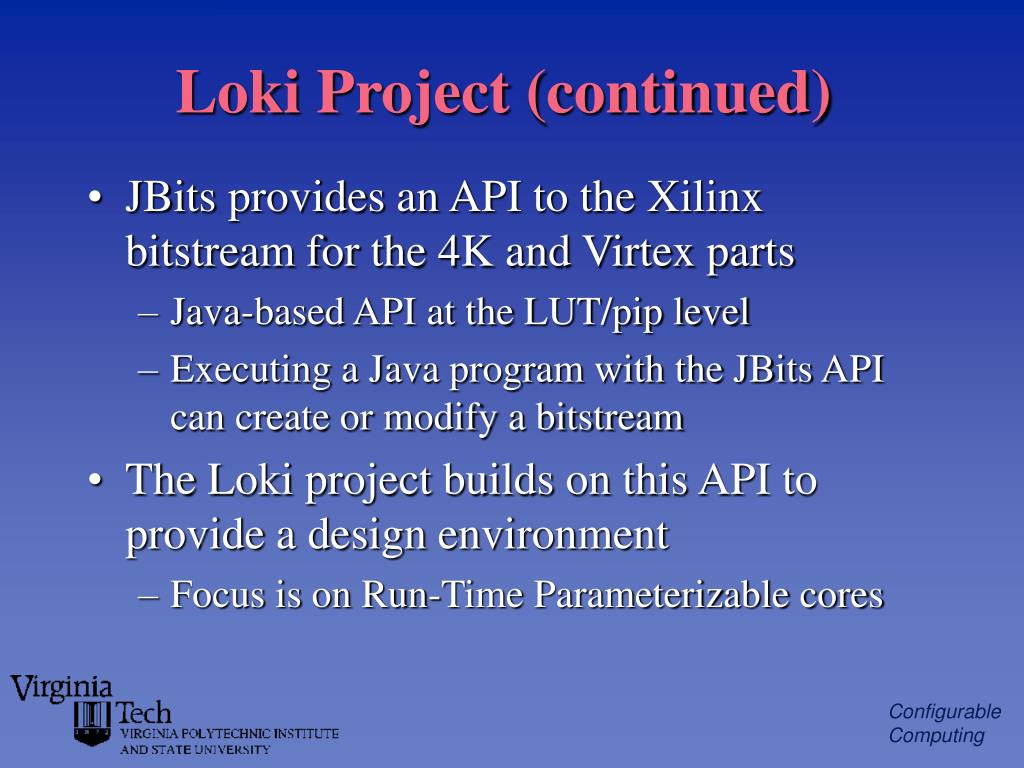 Loki Project (continued)

• JBits provides an API to the Xilinx bitstream for the 4K and Virtex parts

– Java-based API at the LUT/pip level

– Executing a Java program with the JBits API can create or modify a bitstream

• The Loki project builds on this API to provide a design environment

– Focus is on Run-Time Parameterizable cores

Virginia Tech
VIRGINIA POLYTECHNIC INSTITUTE AND STATE UNIVERSITY

Configurable Computing